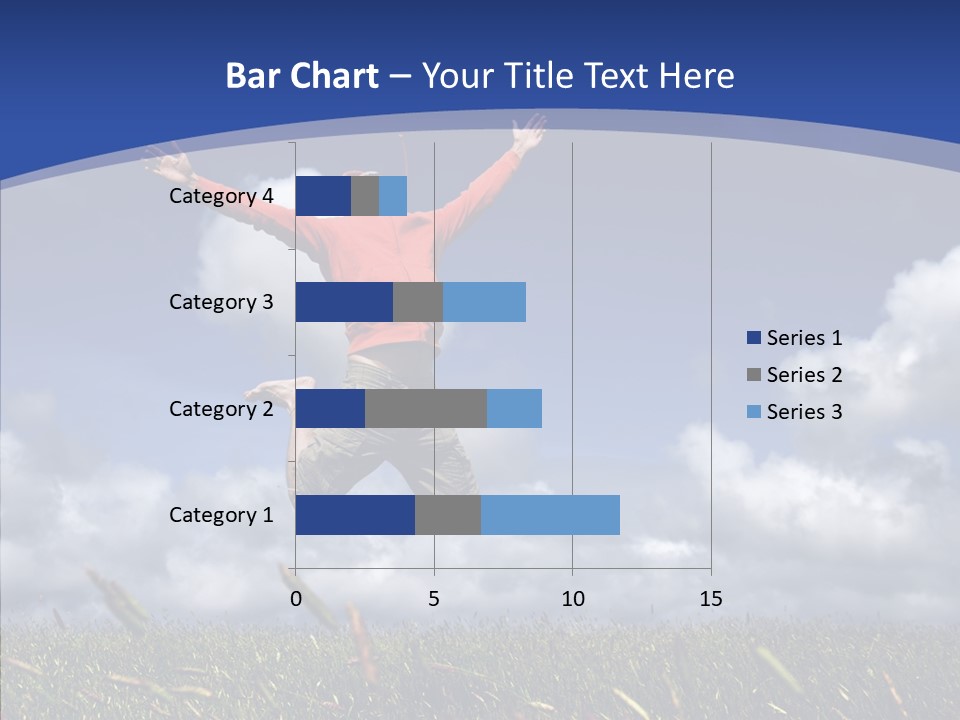 Bar Chart – Your Title Text Here

Category 4
Category 3
Category 2
Category 1

0 5 10 15

Series 1
Series 2
Series 3